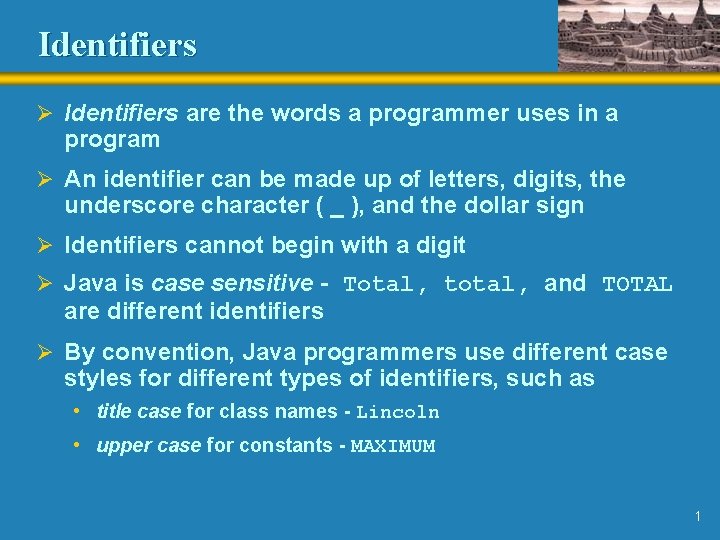 Identifiers

➢ Identifiers are the words a programmer uses in a program

➢ An identifier can be made up of letters, digits, the underscore character ( _ ), and the dollar sign

➢ Identifiers cannot begin with a digit

➢ Java is case sensitive - Total, total, and TOTAL are different identifiers

➢ By convention, Java programmers use different case styles for different types of identifiers, such as

• title case for class names - Lincoln

• upper case for constants - MAXIMUM

1